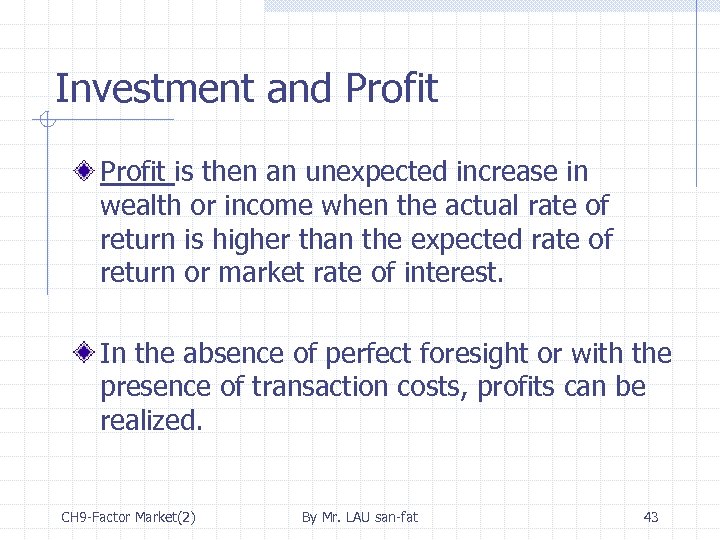 Investment and Profit

Profit is then an unexpected increase in wealth or income when the actual rate of return is higher than the expected rate of return or market rate of interest.

In the absence of perfect foresight or with the presence of transaction costs, profits can be realized.

CH9-Factor Market(2)

By Mr. LAU san-fat

43